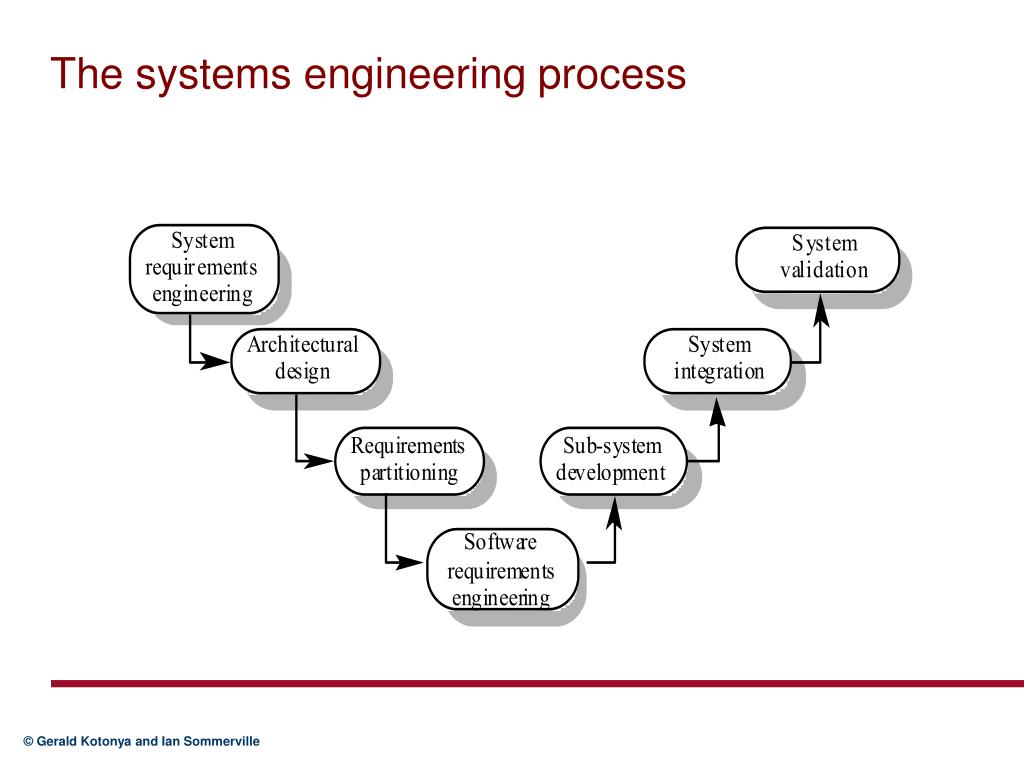 The systems engineering process

System requirements engineering

Architectural design

Requirements partitioning

Software requirements engineering

Sub-system development

System integration

System validation

© Gerald Kotonya and Ian Sommerville